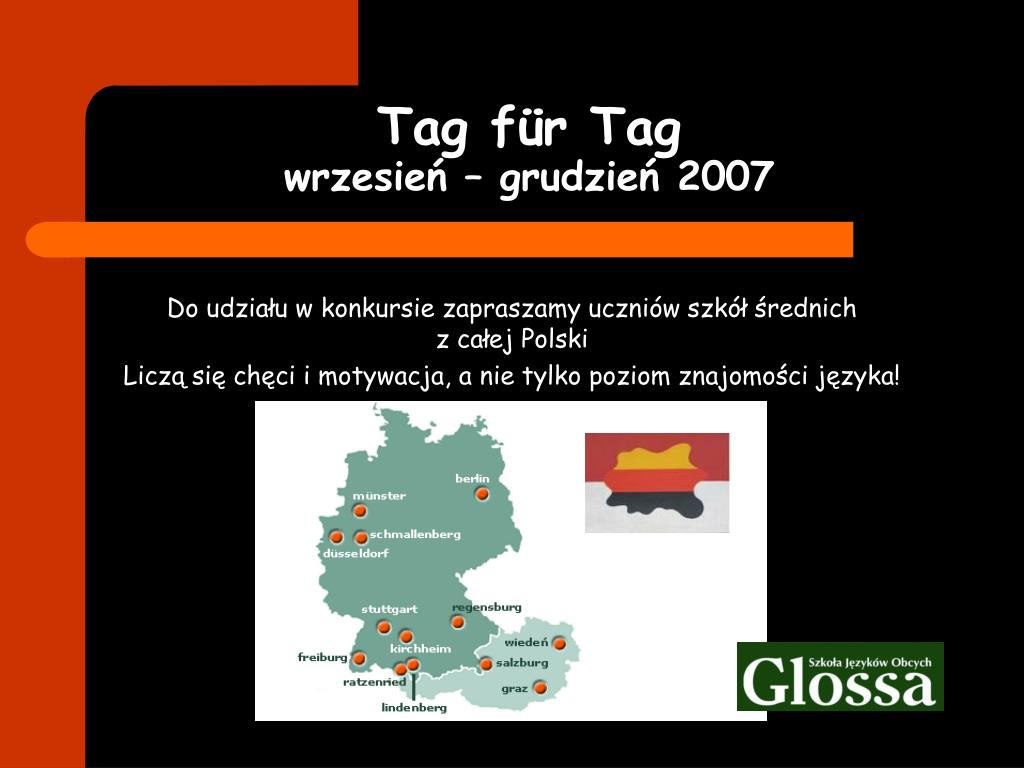 Tag für Tag
wrzesień – grudzień 2007

Do udziału w konkursie zapraszamy uczniów szkół średnich z całej Polski
Liczą się chęci i motywacja, a nie tylko poziom znajomości języka!

berlin
münster
schmallenberg
düsseldorf
stuttgart
regensburg
kirchheim
freiburg
ratzenried
lindenberg
wiedeń
salzburg
graz

Szkoła Języków Obcych
Glossa